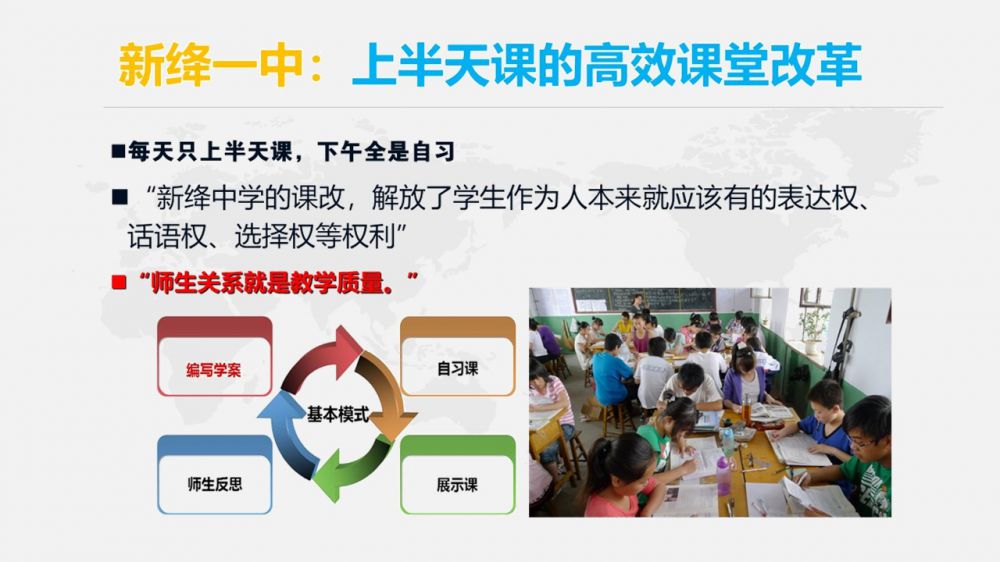 新绛一中：上半天课的高效课堂改革

■每天只上半天课，下午全是自习

■ “新绛中学的课改，解放了学生作为人本来就应该有的表达权、话语权、选择权等权利”

■ “师生关系就是教学质量。”

编写学案

自习课

基本模式

师生反思

展示课